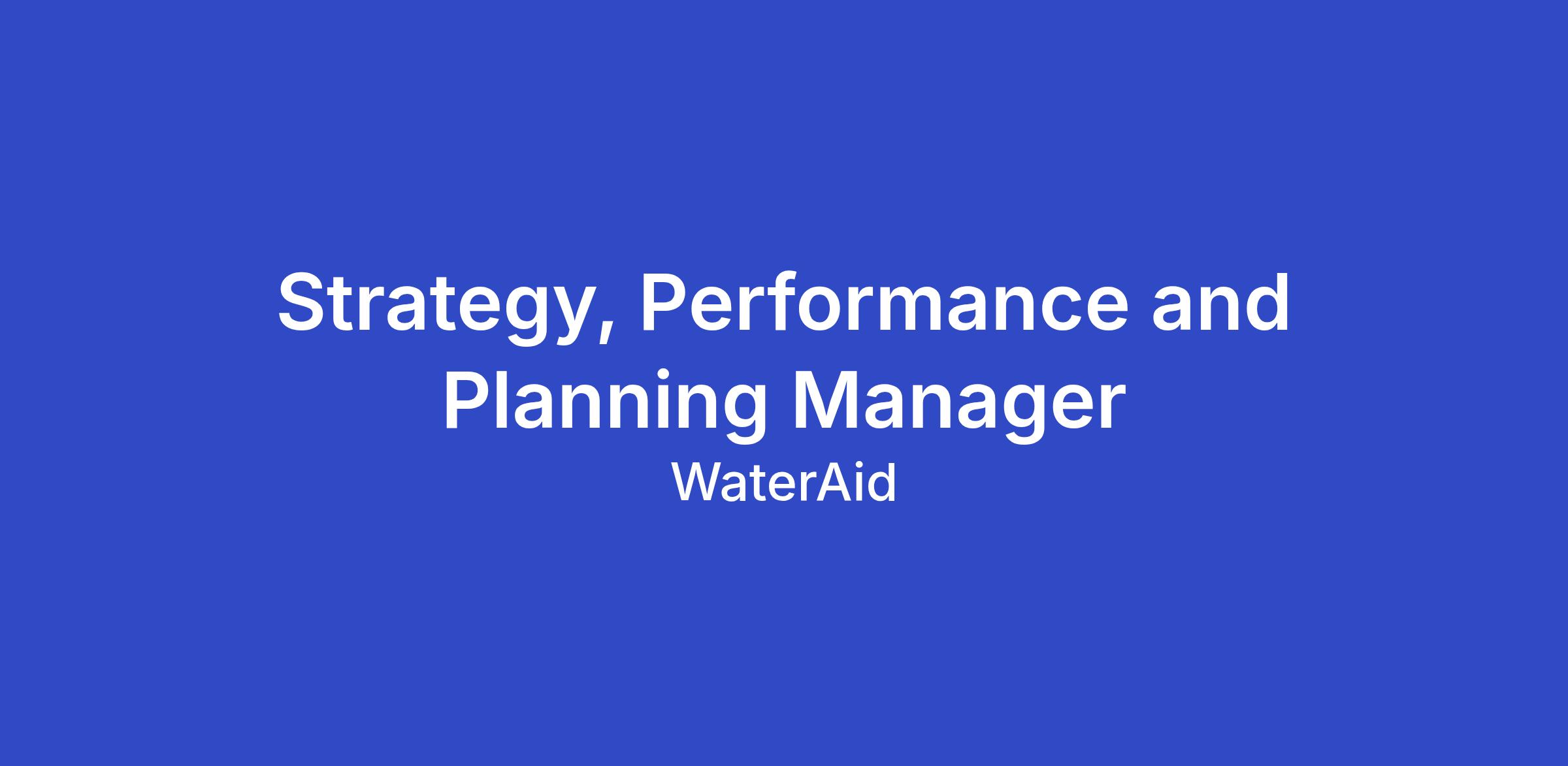 Strategy, Performance and Planning Manager

WaterAid